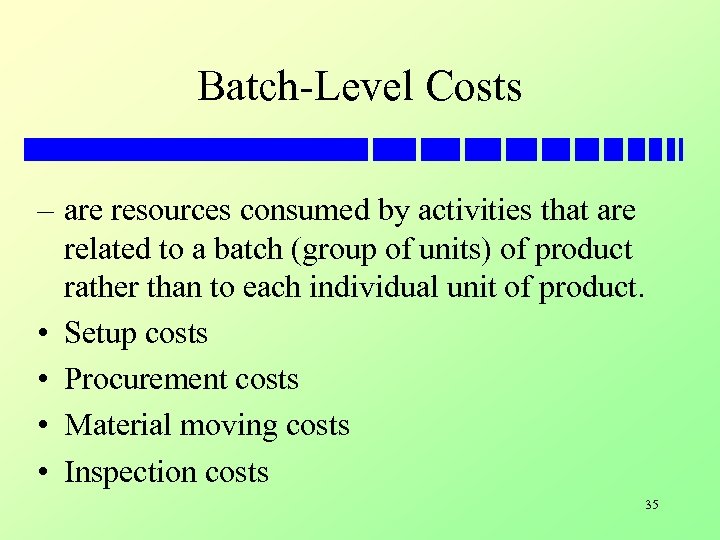 Batch-Level Costs

– are resources consumed by activities that are related to a batch (group of units) of product rather than to each individual unit of product.

• Setup costs
• Procurement costs
• Material moving costs
• Inspection costs

35